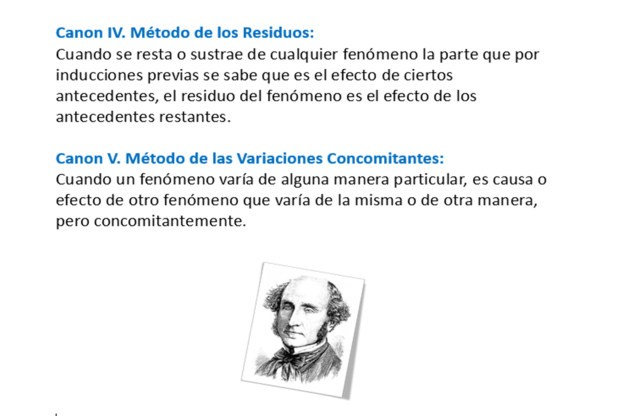 Canon IV. Método de los Residuos:
Cuando se resta o sustrae de cualquier fenómeno la parte que por inducciones previas se sabe que es el efecto de ciertos antecedentes, el residuo del fenómeno es el efecto de los antecedentes restantes.

Canon V. Método de las Variaciones Concomitantes:
Cuando un fenómeno varía de alguna manera particular, es causa o efecto de otro fenómeno que varía de la misma o de otra manera, pero concomitantemente.